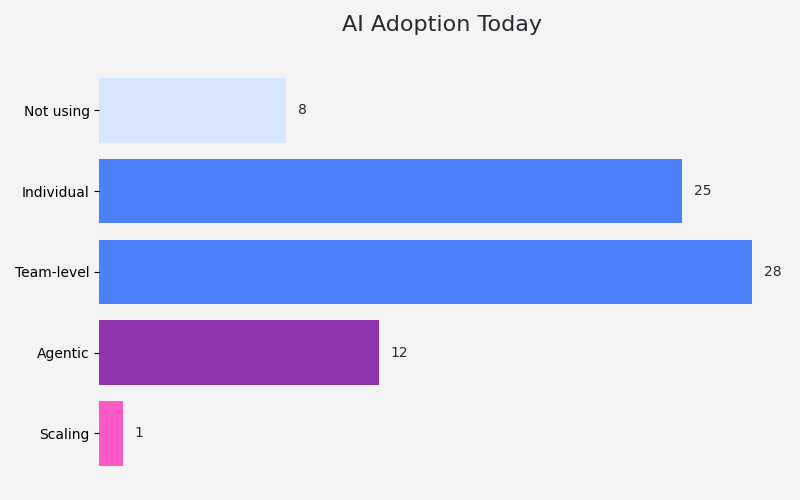 AI Adoption Today

Not using
8

Individual
25

Team-level
28

Agentic
12

Scaling
1